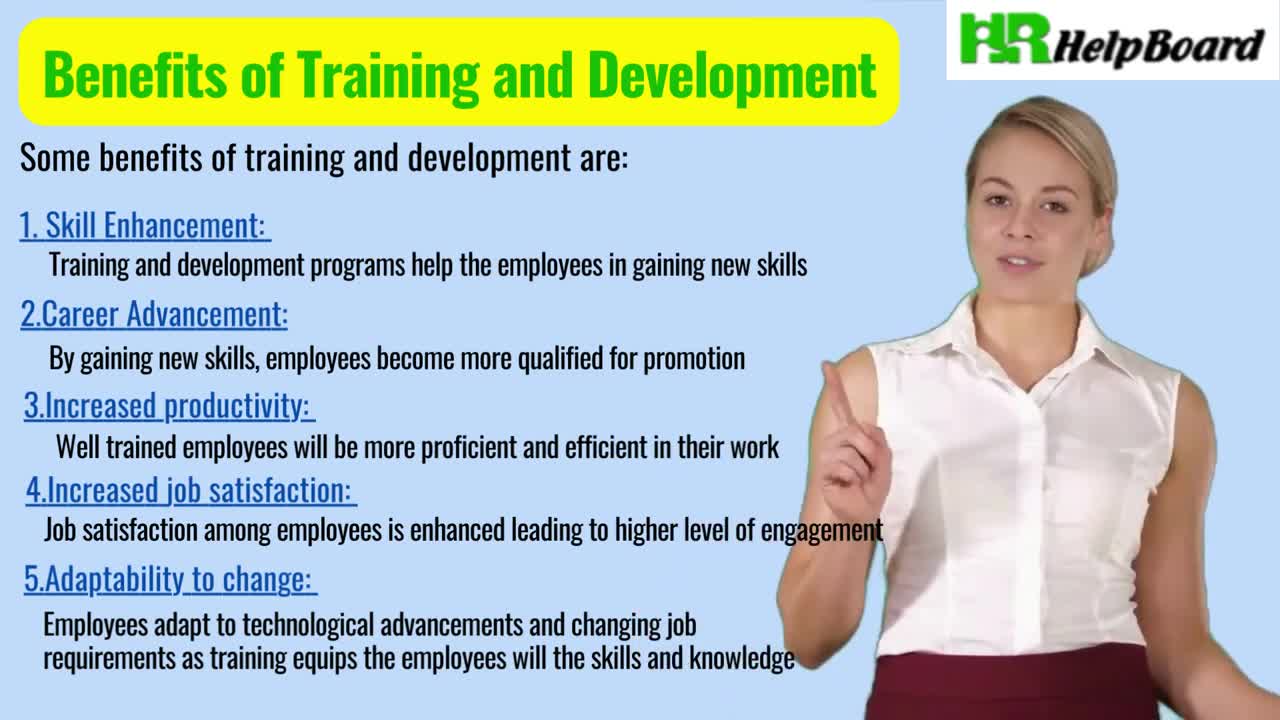 Benefits of Training and Development

HR HelpBoard

Some benefits of training and development are:

1. Skill Enhancement:
Training and development programs help the employees in gaining new skills

2.Career Advancement:
By gaining new skills, employees become more qualified for promotion

3.Increased productivity:
Well trained employees will be more proficient and efficient in their work

4.Increased job satisfaction:
Job satisfaction among employees is enhanced leading to higher level of engagement

5.Adaptability to change:
Employees adapt to technological advancements and changing job requirements as training equips the employees will the skills and knowledge